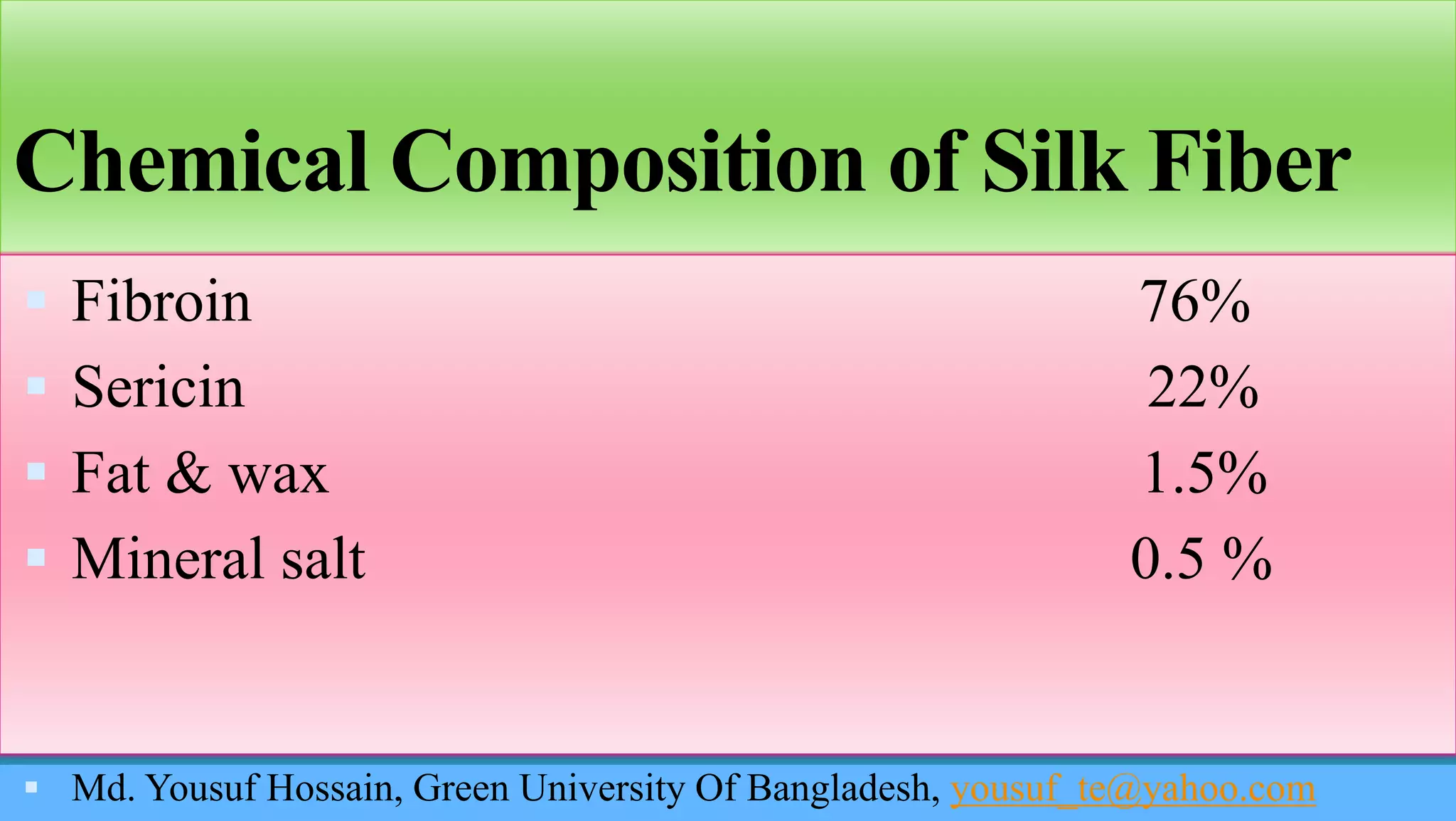 Chemical Composition of Silk Fiber

- Fibroin 76%
- Sericin 22%
- Fat & wax 1.5%
- Mineral salt 0.5 %

- Md. Yousuf Hossain, Green University Of Bangladesh, yousuf_te@yahoo.com